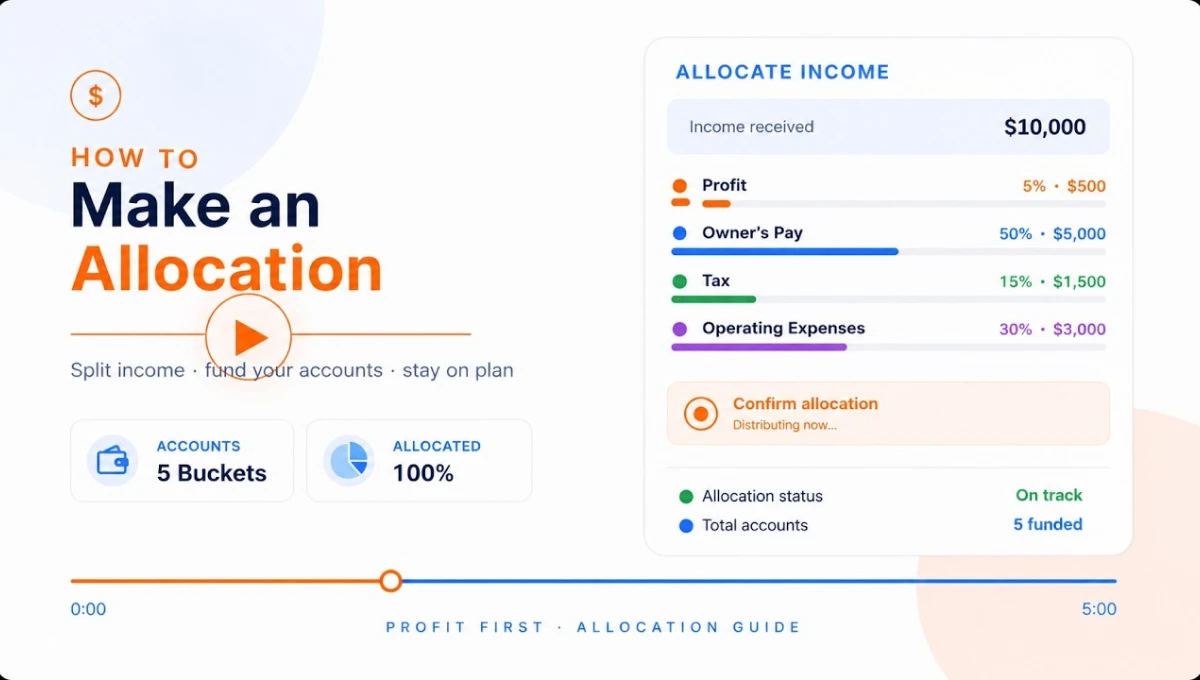 $

HOW TO
Make an
Allocation

Split income · fund your accounts · stay on plan

ACCOUNTS
5 Buckets

ALLOCATED
100%

ALLOCATE INCOME

Income received $10,000

Profit 5% · $500

Owner's Pay 50% · $5,000

Tax 15% · $1,500

Operating Expenses 30% · $3,000

Confirm allocation
Distributing now...

Allocation status On track
Total accounts 5 funded

0:00
5:00

PROFIT FIRST · ALLOCATION GUIDE